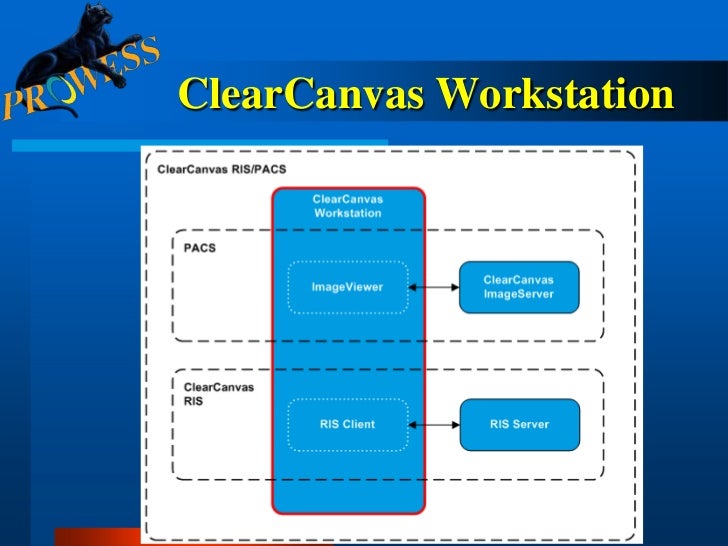 PROWESS

ClearCanvas Workstation

ClearCanvas RIS/PACS

ClearCanvas Workstation

PACS

ImageViewer

ClearCanvas ImageServer

ClearCanvas RIS

RIS Client

RIS Server